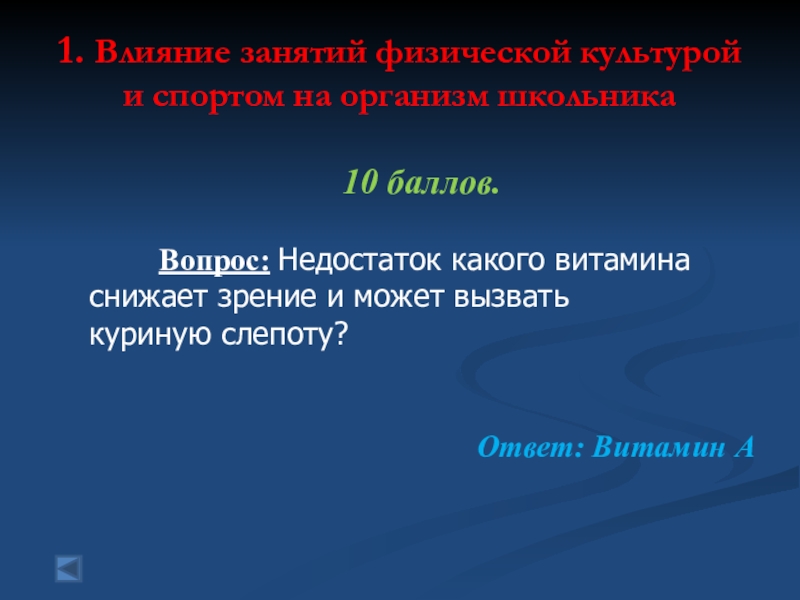 1. Влияние занятий физической культурой и спортом на организм школьника

10 баллов.

Вопрос: Недостаток какого витамина снижает зрение и может вызвать куриную слепоту?

Ответ: Витамин А